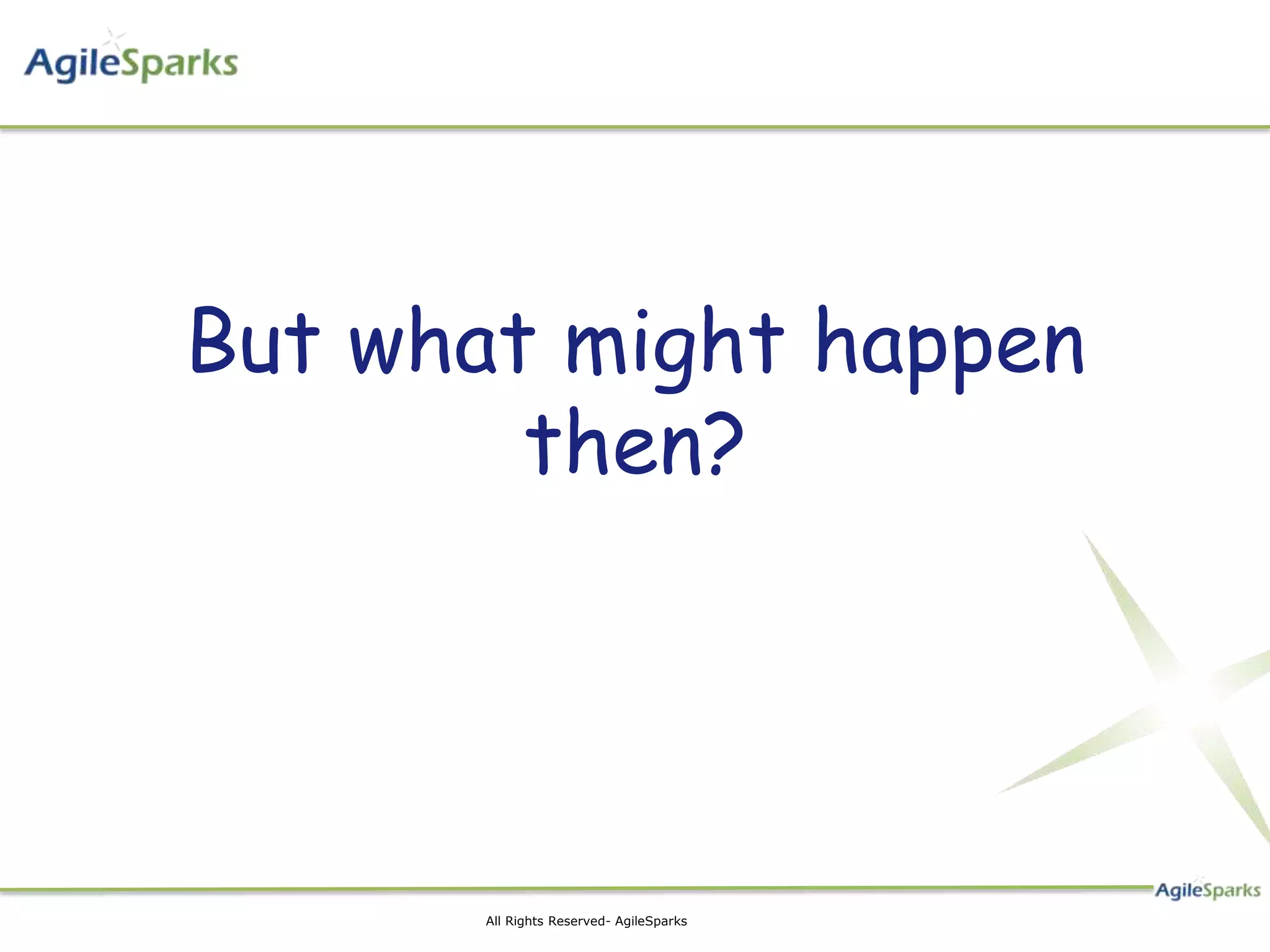 AgileSparks

But what might happen then?

AgileSparks

All Rights Reserved- AgileSparks